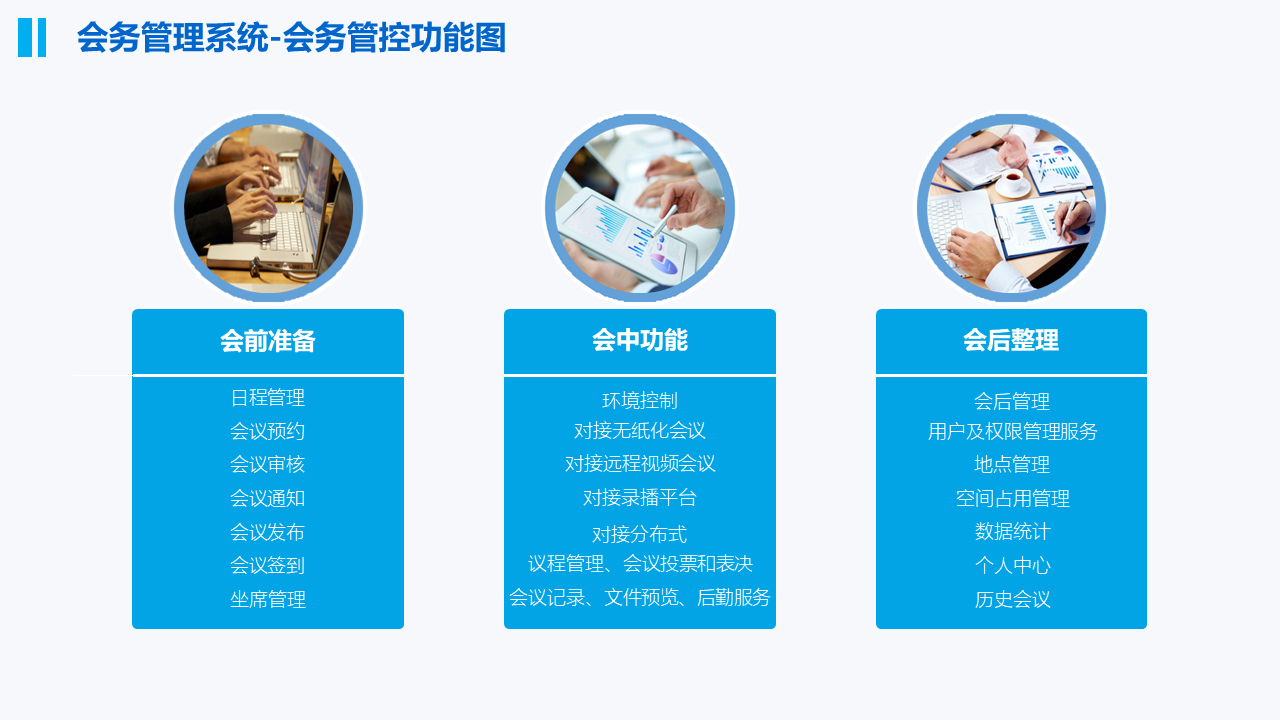 会务管理系统-会务管控功能图

会前准备

日程管理
会议预约
会议审核
会议通知
会议发布
会议签到
坐席管理

会中功能

环境控制
对接无纸化会议
对接远程视频会议
对接录播平台
对接分布式
议程管理、会议投票和表决
会议记录、文件预览、后勤服务

会后整理

会后管理
用户及权限管理服务
地点管理
空间占用管理
数据统计
个人中心
历史会议